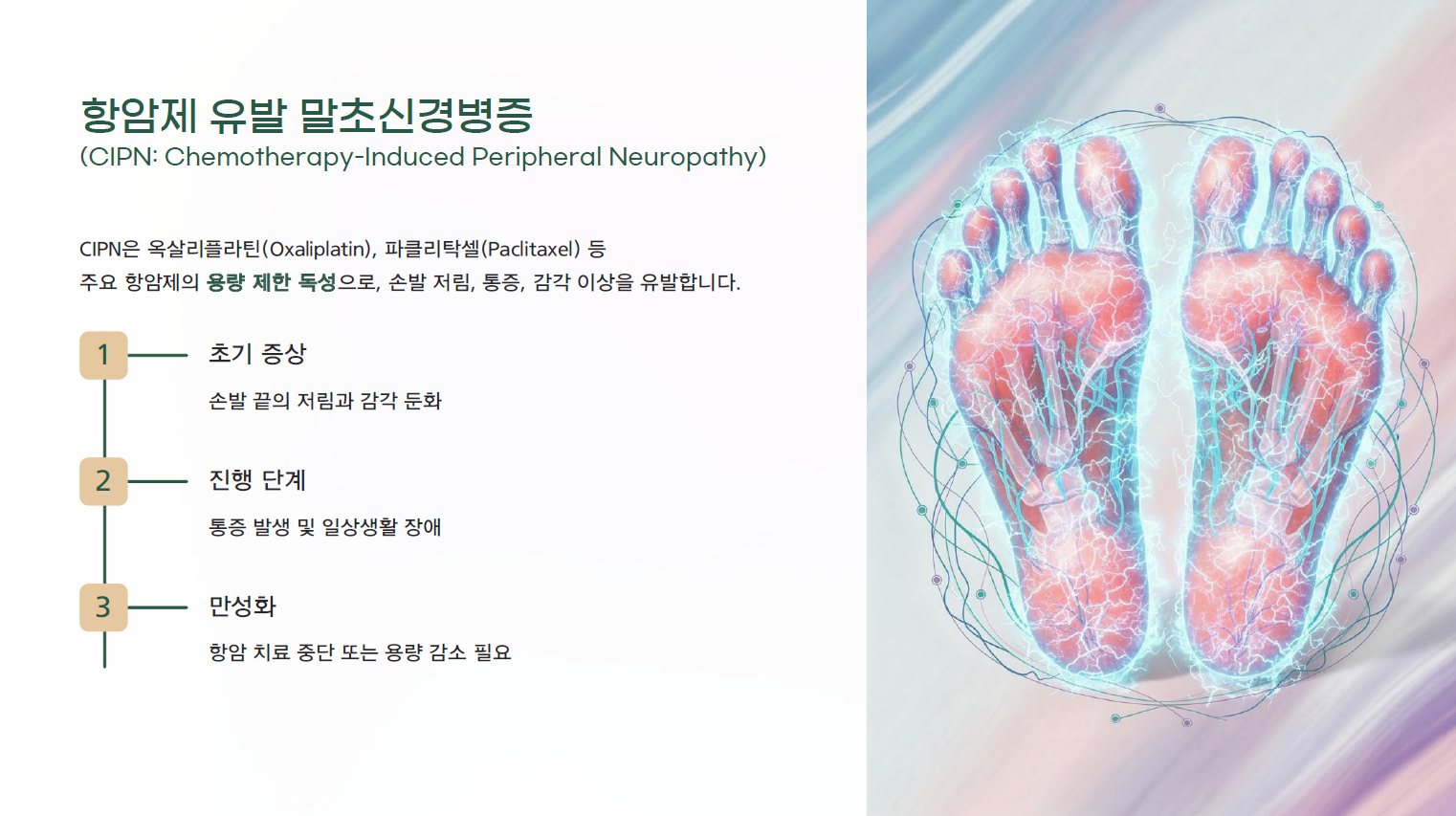 항암제 유발 말초신경병증
(CIPN: Chemotherapy-Induced Peripheral Neuropathy)

CIPN은 옥살리플라틴(Oxaliplatin), 파클리탁셀(Paclitaxel) 등 주요 항암제의 용량 제한 독성으로, 손발 저림, 통증, 감각 이상을 유발합니다.

1
초기 증상
손발 끝의 저림과 감각 둔화

2
진행 단계
통증 발생 및 일상생활 장애

3
만성화
항암 치료 중단 또는 용량 감소 필요